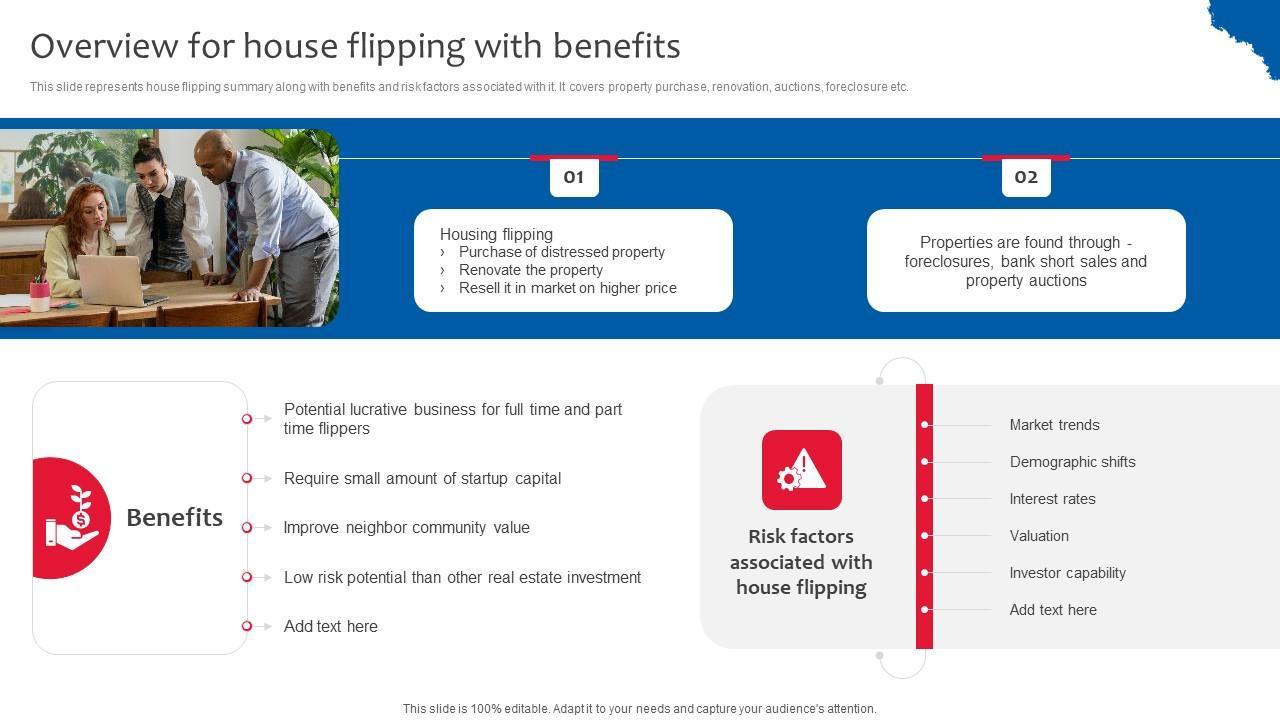 Overview for house flipping with benefits

This slide represents house flipping summary along with benefits and risk factors associated with it. It covers property purchase, renovation, auctions, foreclosure etc.

01

Housing flipping
› Purchase of distressed property
› Renovate the property
› Resell it in market on higher price

02

Properties are found through - foreclosures, bank short sales and property auctions

Benefits

Potential lucrative business for full time and part time flippers

Require small amount of startup capital

Improve neighbor community value

Low risk potential than other real estate investment

Add text here

Risk factors associated with house flipping

Market trends

Demographic shifts

Interest rates

Valuation

Investor capability

Add text here

This slide is 100% editable. Adapt it to your needs and capture your audience's attention.